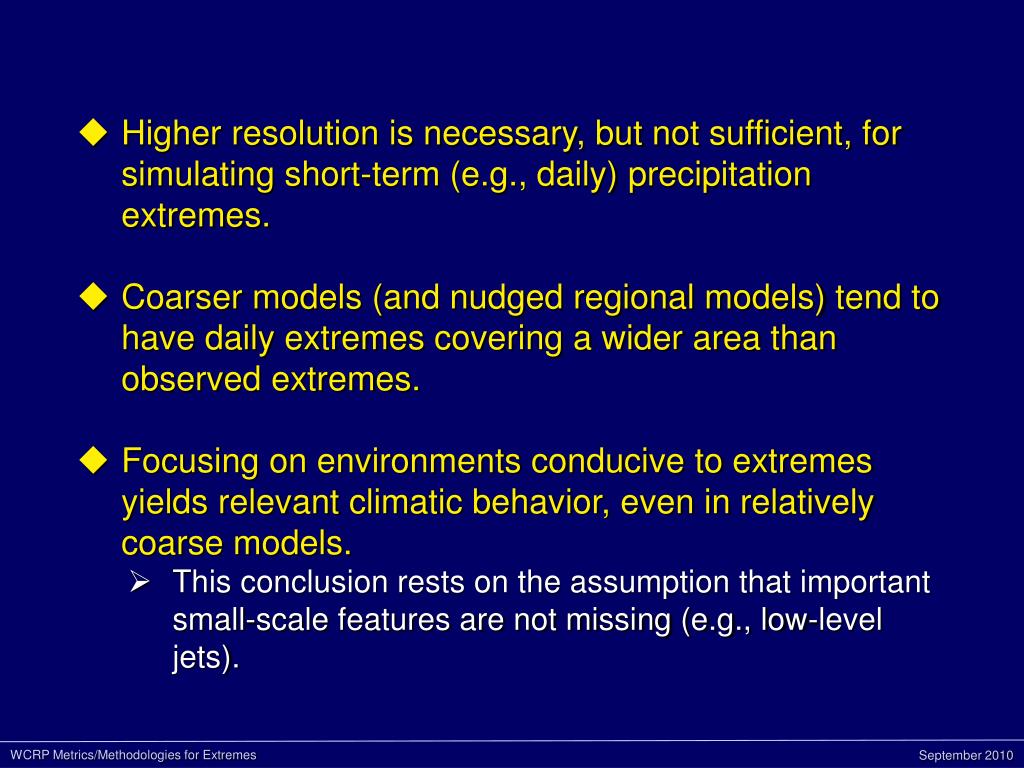 ◆ Higher resolution is necessary, but not sufficient, for simulating short-term (e.g., daily) precipitation extremes.

◆ Coarser models (and nudged regional models) tend to have daily extremes covering a wider area than observed extremes.

◆ Focusing on environments conducive to extremes yields relevant climatic behavior, even in relatively coarse models.

➢ This conclusion rests on the assumption that important small-scale features are not missing (e.g., low-level jets).

WCRP Metrics/Methodologies for Extremes

September 2010